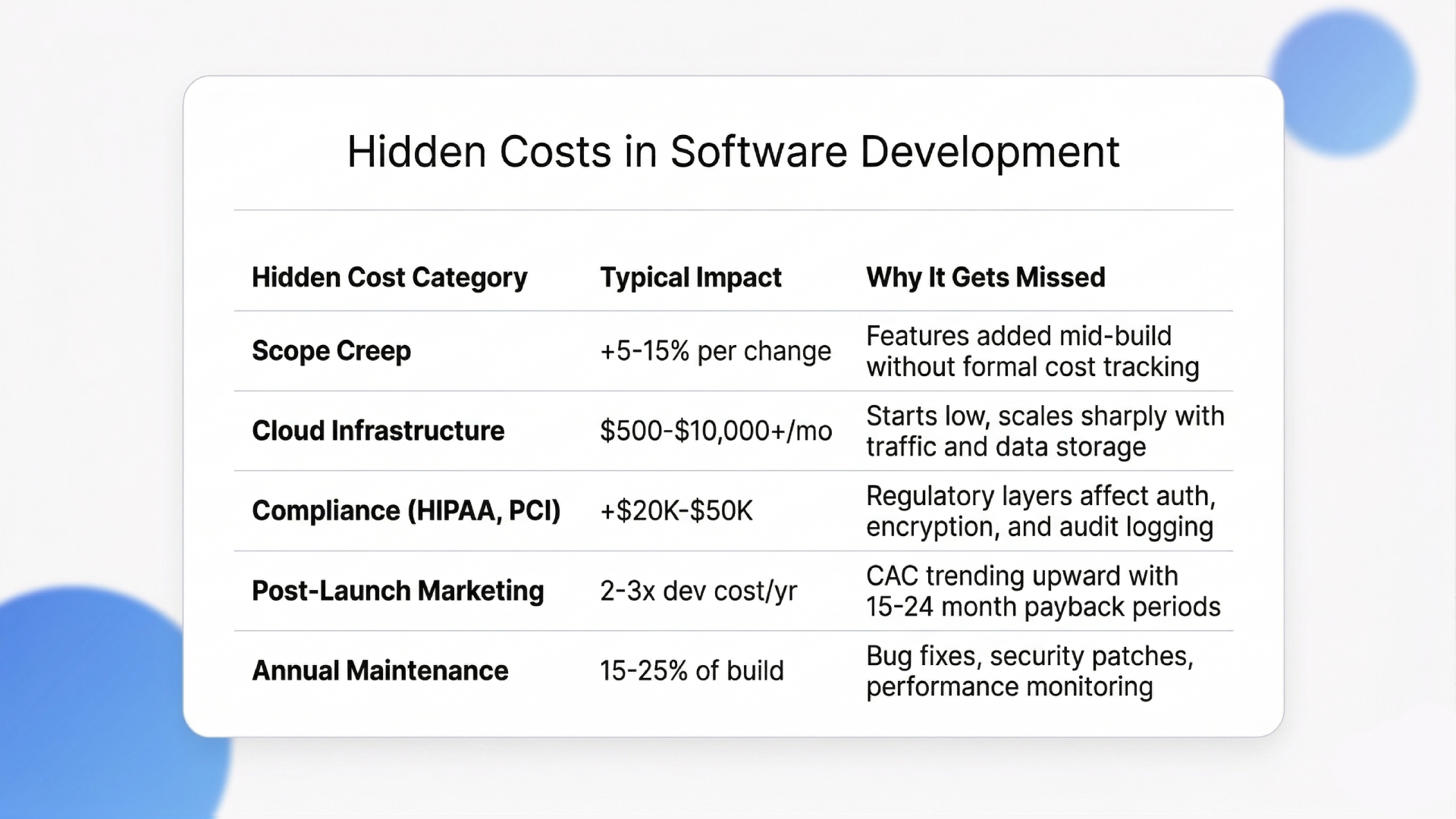 Hidden Costs in Software Development

| Hidden Cost Category | Typical Impact | Why It Gets Missed |
|---|---|---|
| Scope Creep | +5-15% per change | Features added mid-build without formal cost tracking |
| Cloud Infrastructure | \$500-\$10,000+/mo | Starts low, scales sharply with traffic and data storage |
| Compliance (HIPAA, PCI) | +\$20K-\$50K | Regulatory layers affect auth, encryption, and audit logging |
| Post-Launch Marketing | 2-3x dev cost/yr | CAC trending upward with 15-24 month payback periods |
| Annual Maintenance | 15-25% of build | Bug fixes, security patches, performance monitoring |